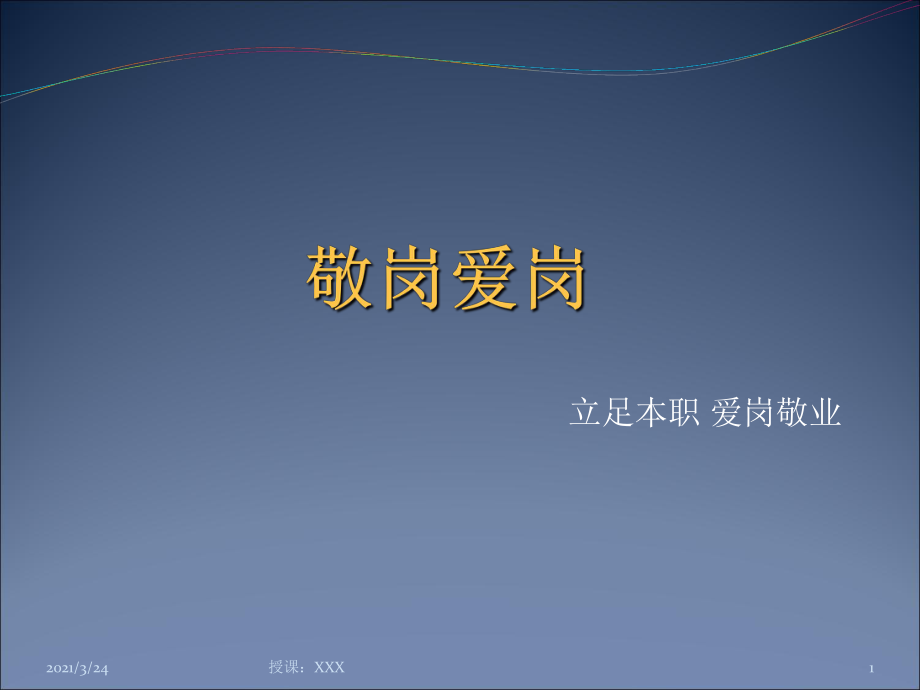 敬岗爱岗

立足本职 爱岗敬业

2021/3/24

授课：XXX

1